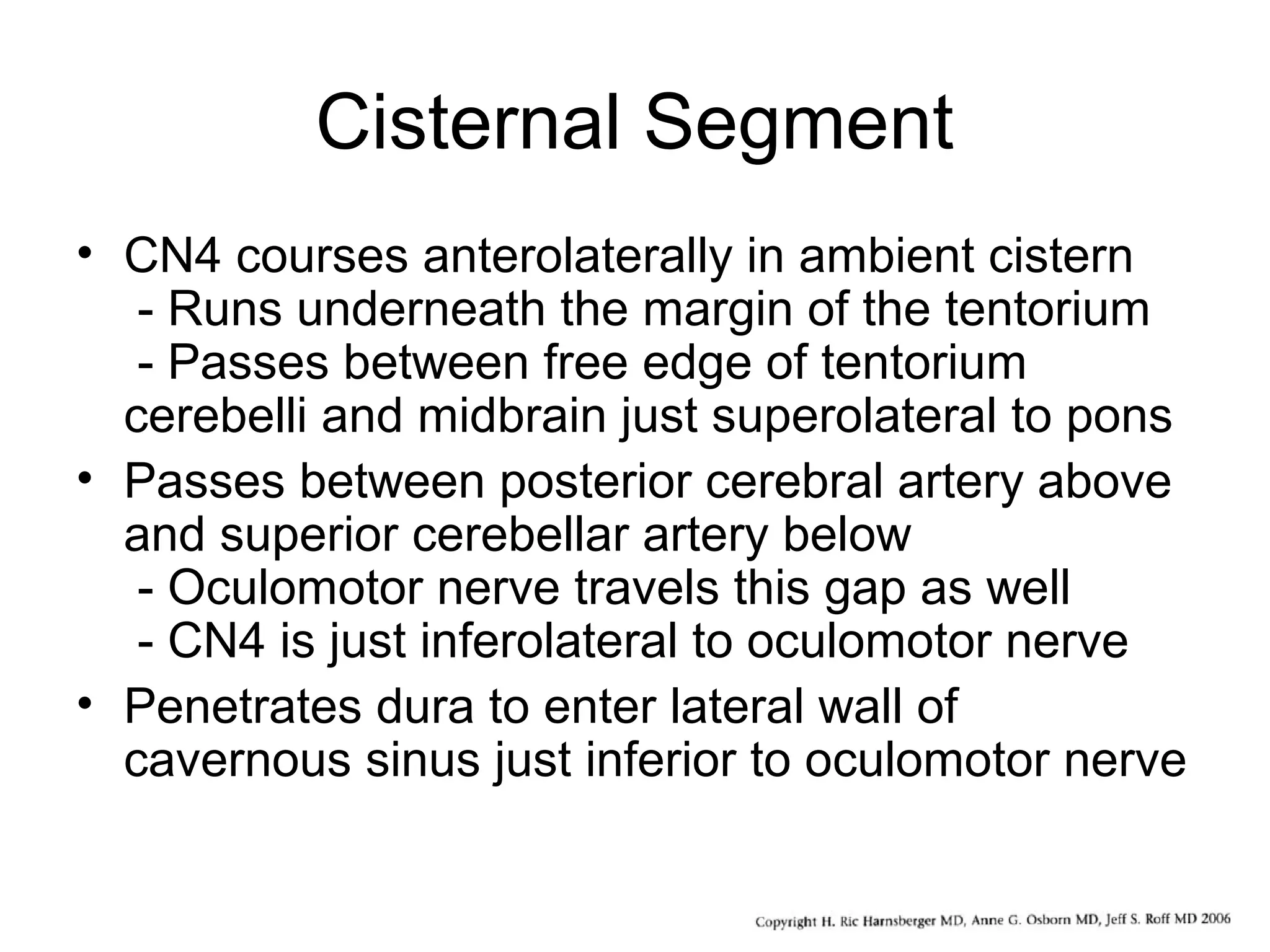 Cisternal Segment

• CN4 courses anterolaterally in ambient cistern
 - Runs underneath the margin of the tentorium
 - Passes between free edge of tentorium cerebelli and midbrain just superolateral to pons
• Passes between posterior cerebral artery above and superior cerebellar artery below
 - Oculomotor nerve travels this gap as well
 - CN4 is just inferolateral to oculomotor nerve
• Penetrates dura to enter lateral wall of cavernous sinus just inferior to oculomotor nerve

Copyright H. Ric Harnsberger MD, Anne G. Osborn MD, Jeff S. Roff MD 2006